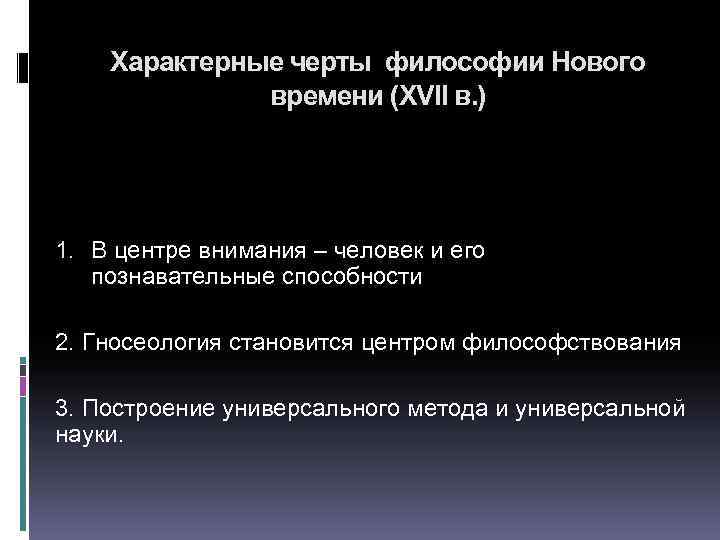 Характерные черты философии Нового времени (XVII в.)

1. В центре внимания – человек и его познавательные способности

2. Гносеология становится центром философствования

3. Построение универсального метода и универсальной науки.